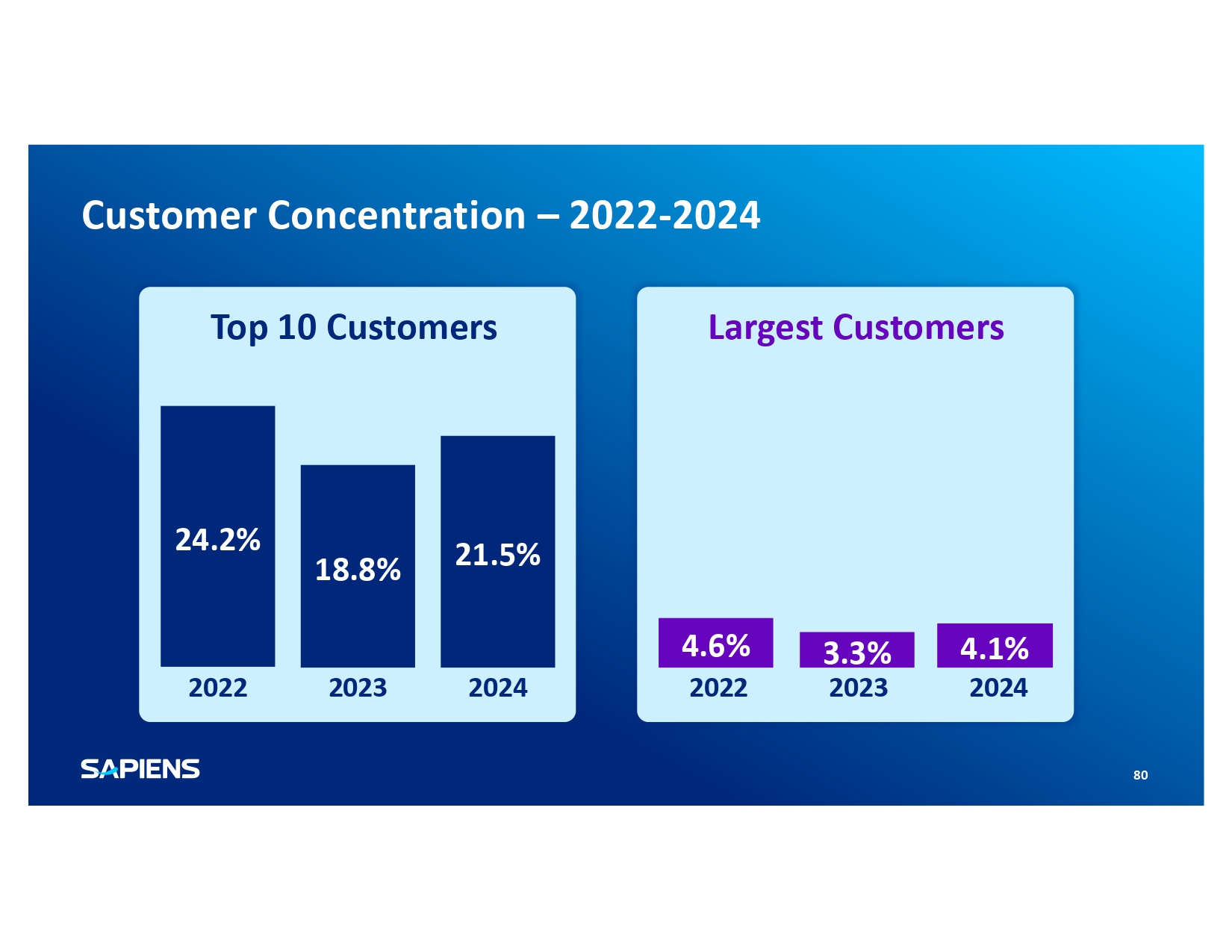 Customer Concentration – 2022-2024

Top 10 Customers

24.2%
18.8%
21.5%
2022
2023
2024

Largest Customers

4.6%
3.3%
4.1%
2022
2023
2024

SAPIENS

80